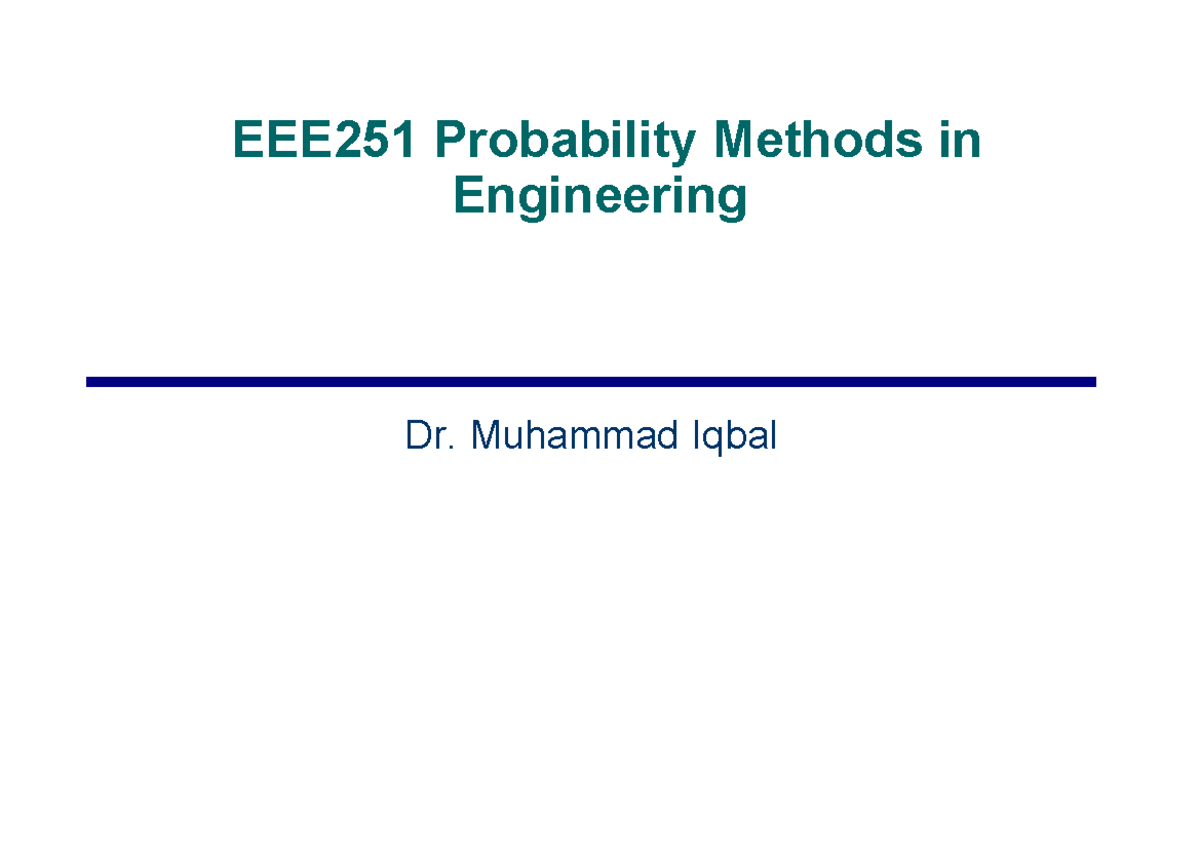 EEE251 Probability Methods in Engineering

Dr. Muhammad Iqbal